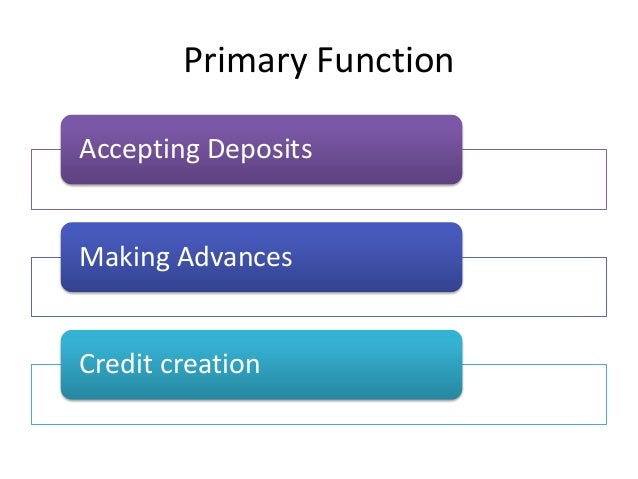 Primary Function

Accepting Deposits

Making Advances

Credit creation